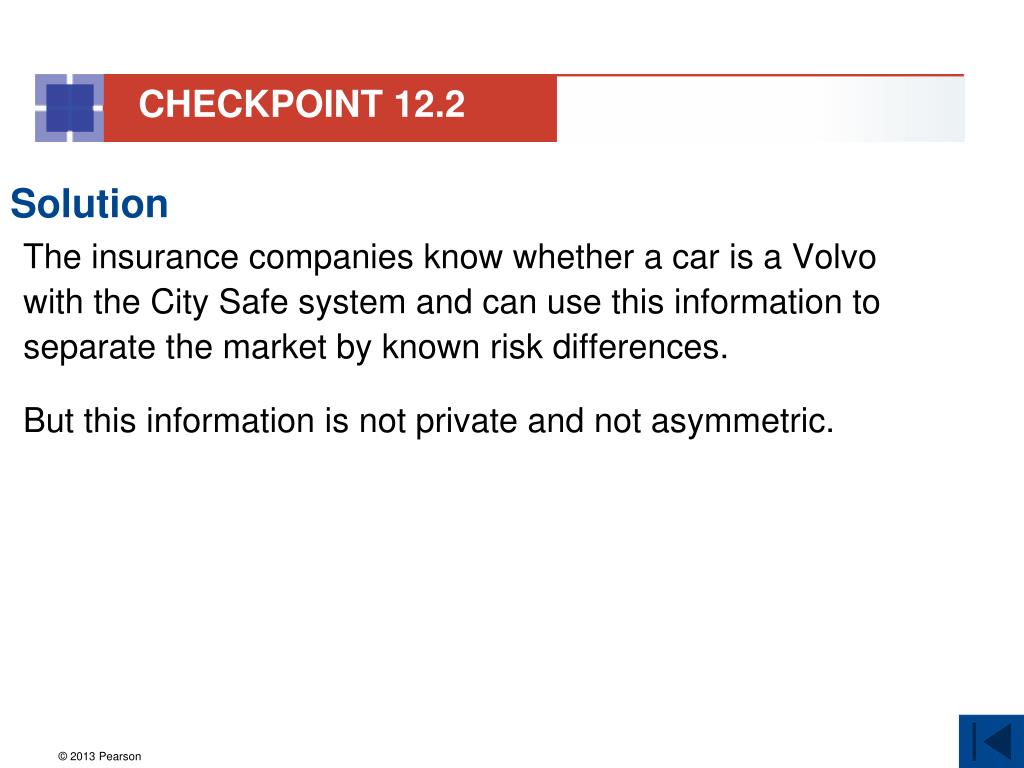 CHECKPOINT 12.2

Solution

The insurance companies know whether a car is a Volvo with the City Safe system and can use this information to separate the market by known risk differences.

But this information is not private and not asymmetric.

© 2013 Pearson